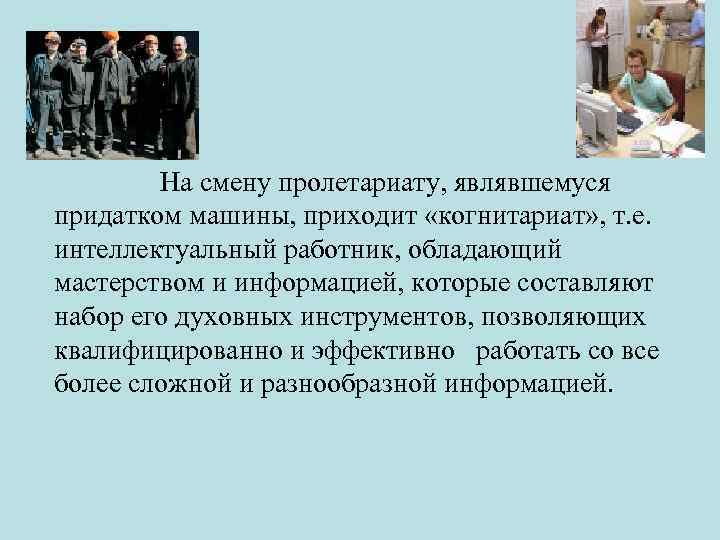 На смену пролетариату, являвшемуся придатком машины, приходит «когнитариат», т.е. интеллектуальный работник, обладающий мастерством и информацией, которые составляют набор его духовных инструментов, позволяющих квалифицированно и эффективно работать со все более сложной и разнообразной информацией.